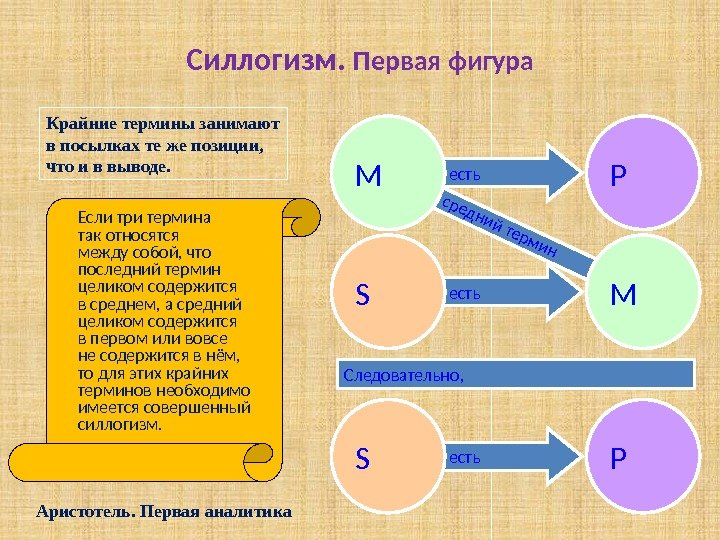 Силлогизм. Первая фигура

Крайние термины занимают в посылках те же позиции, что и в выводе.

Если три термина так относятся между собой, что последний термин целиком содержится в среднем, а средний целиком содержится в первом или вовсе не содержится в нём, то для этих крайних терминов необходимо имеется совершенный силлогизм.

Аристотель. Первая аналитика

M

есть

P

средний термин

S

есть

M

Следовательно,

S

есть

P